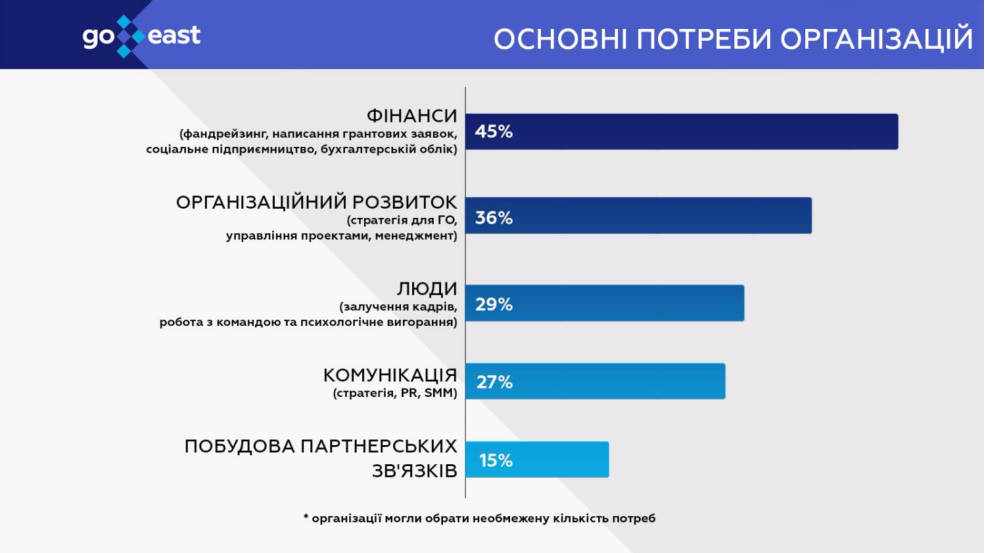 go east

ОСНОВНІ ПОТРЕБИ ОРГАНІЗАЦІЙ

ФІНАНСИ
(фандрейзинг, написання грантових заявок, соціальне підприємництво, бухгалтерській облік)
45%

ОРГАНІЗАЦІЙНИЙ РОЗВИТОК
(стратегія для ГО, управління проектами, менеджмент)
36%

ЛЮДИ
(залучення кадрів, робота з командою та психологічне вигорання)
29%

КОМУНІКАЦІЯ
(стратегія, PR, SMM)
27%

ПОБУДОВА ПАРТНЕРСЬКИХ ЗВ'ЯЗКІВ
15%

* організації могли обрати необмежену кількість потреб